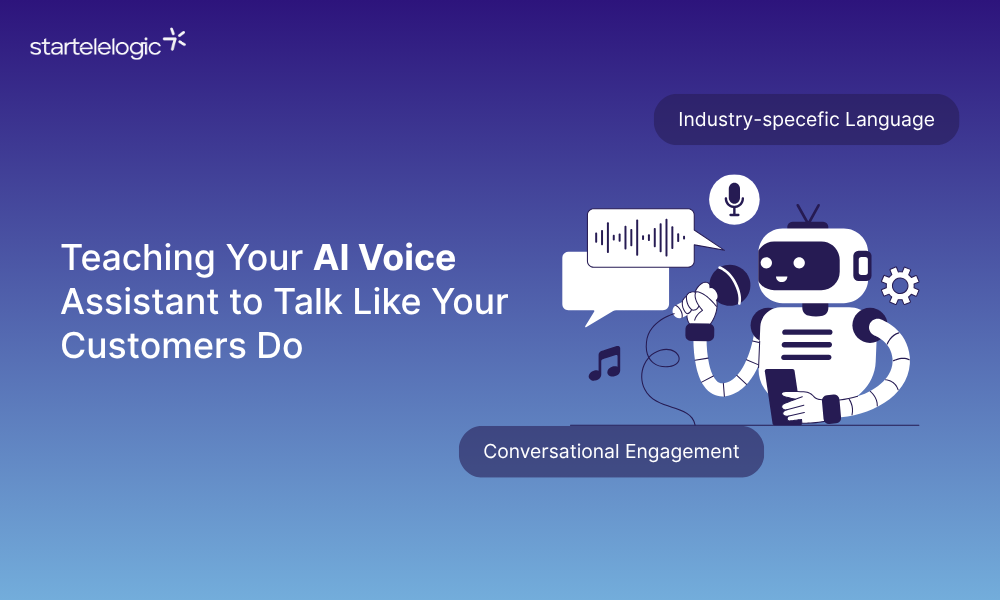 startelelogic

Industry-specefic Language

Teaching Your AI Voice Assistant to Talk Like Your Customers Do

Conversational Engagement